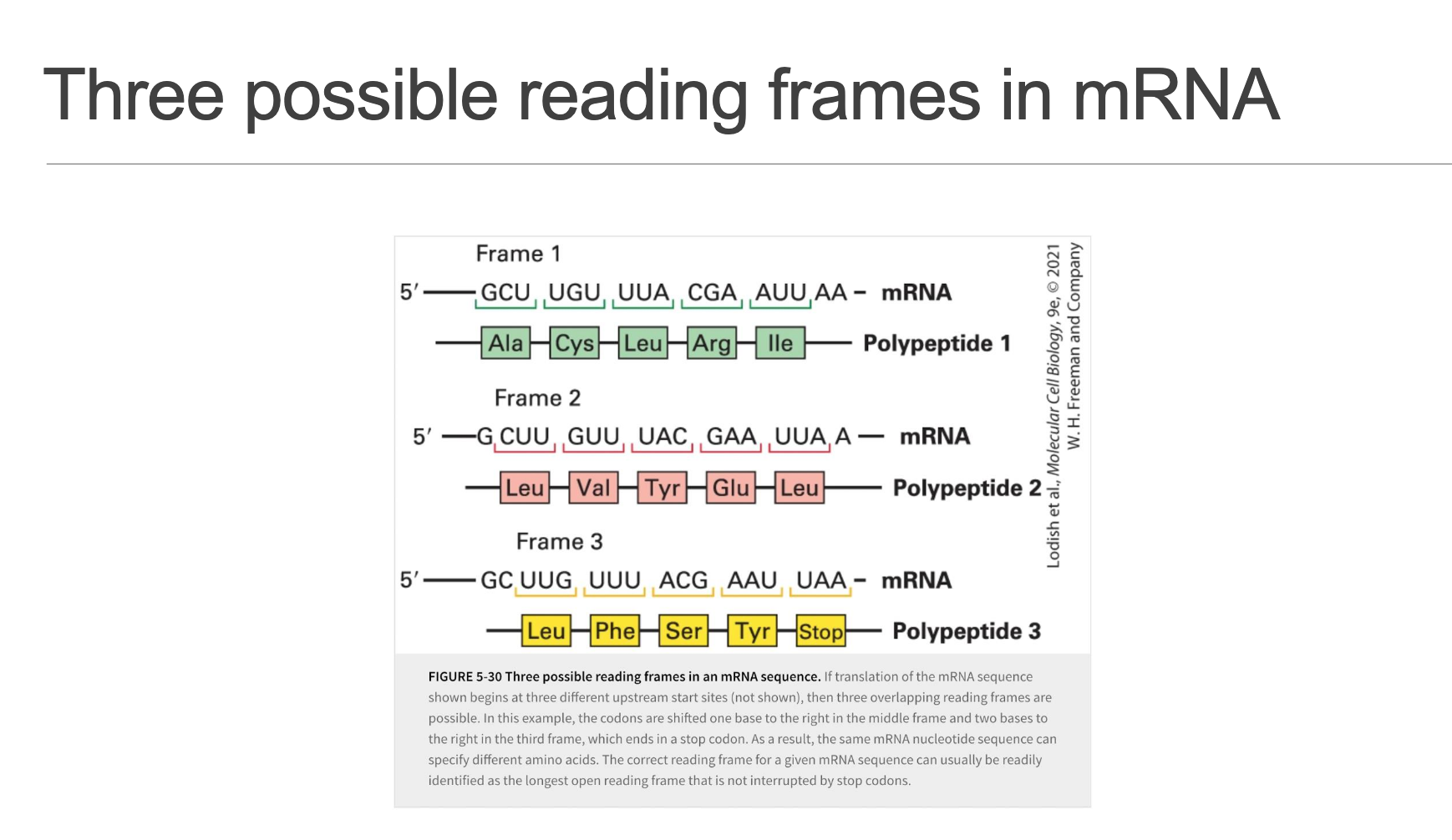 Three possible reading frames in mRNA

Frame 1

5′ — GCU UGU UUA CGA AUU AA – mRNA

Ala Cys Leu Arg Ile Polypeptide 1

Frame 2

5′ — G CUU GUU UAC GAA UUA A — mRNA

Leu Val Tyr Glu Leu Polypeptide 2

Frame 3

5′ — GC UUG UUU ACG AAU UAA – mRNA

Leu Phe Ser Tyr Stop Polypeptide 3

Lodish et al., Molecular Cell Biology, 9e, © 2021 W. H. Freeman and Company

FIGURE 5-30 Three possible reading frames in an mRNA sequence. If translation of the mRNA sequence shown begins at three different upstream start sites (not shown), then three overlapping reading frames are possible. In this example, the codons are shifted one base to the right in the middle frame and two bases to the right in the third frame, which ends in a stop codon. As a result, the same mRNA nucleotide sequence can specify different amino acids. The correct reading frame for a given mRNA sequence can usually be readily identified as the longest open reading frame that is not interrupted by stop codons.